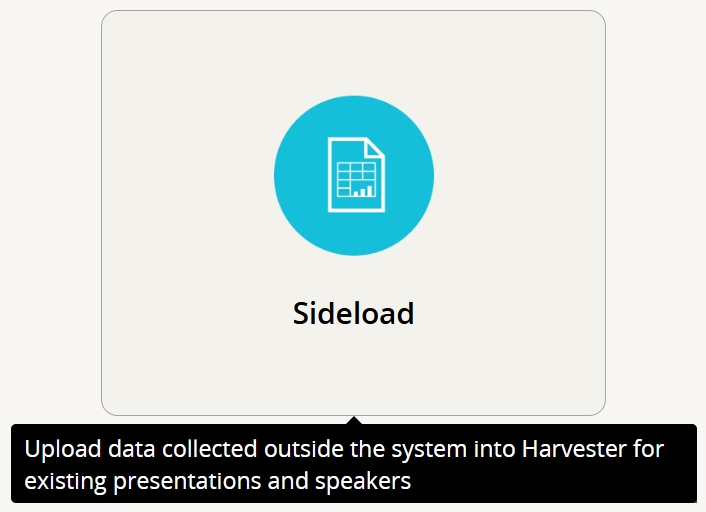 Sideload

Upload data collected outside the system into Harvester for existing presentations and speakers